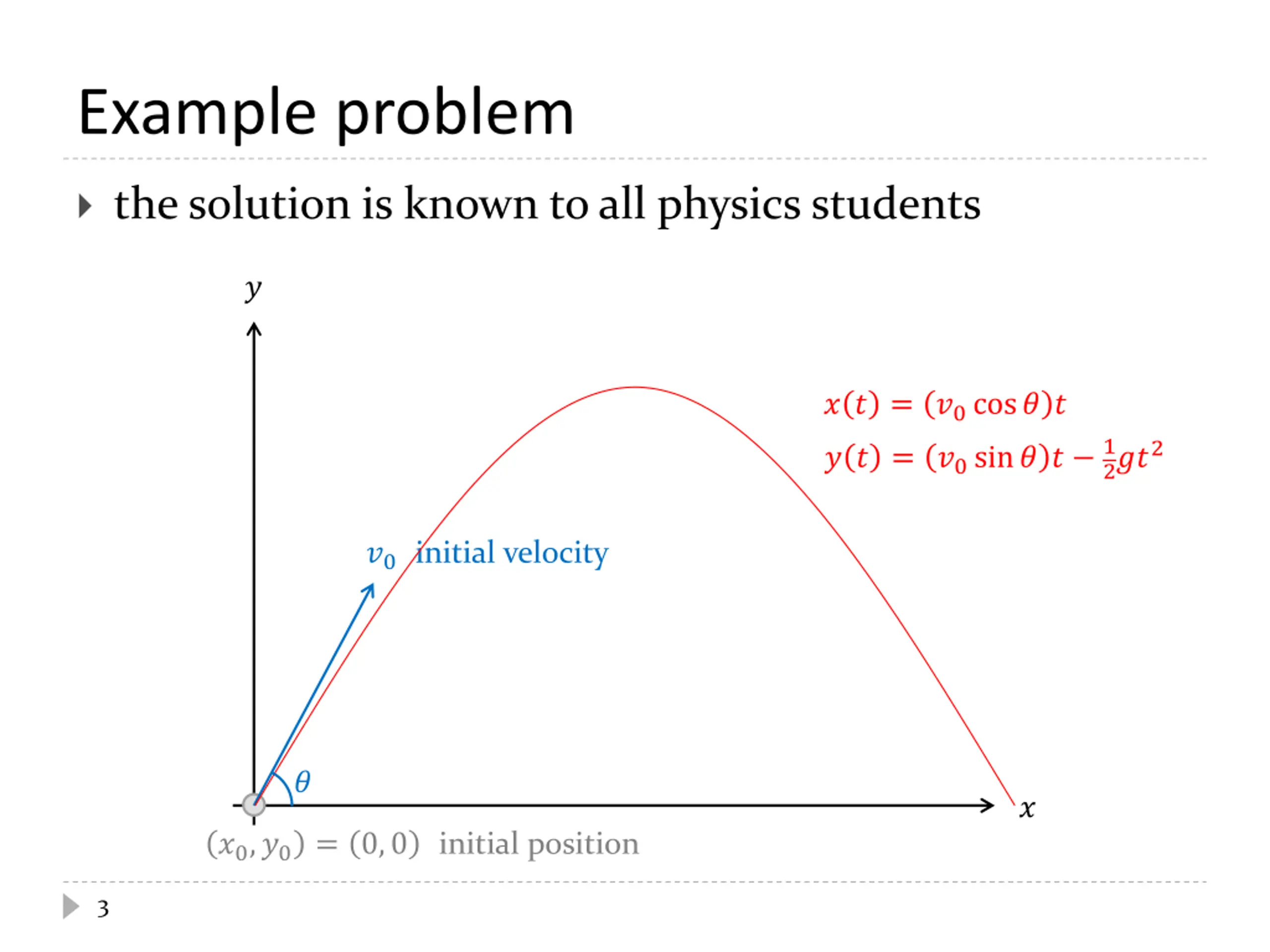 Example problem

the solution is known to all physics students

$y$

$x(t) = (v_0 \cos\theta)t$

$y(t) = (v_0 \sin\theta)t - \frac{1}{2}gt^2$

$v_0$ initial velocity

$\theta$

$x$

$(x_0, y_0) = (0, 0)$ initial position

3